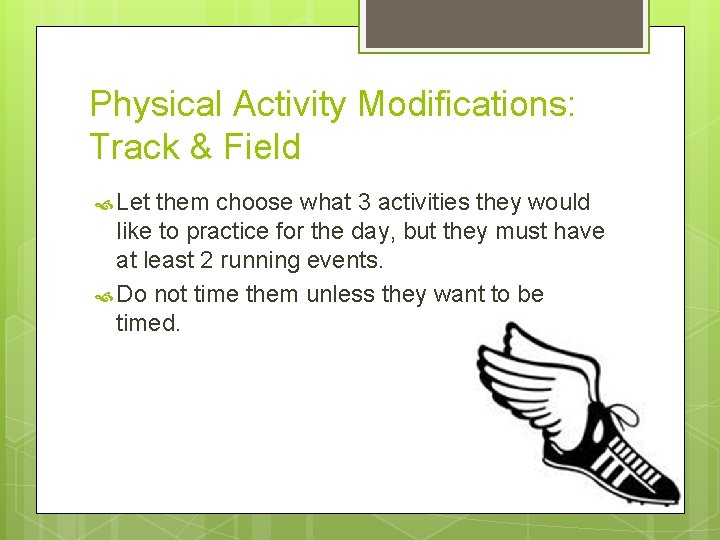 Physical Activity Modifications: Track & Field

Let them choose what 3 activities they would like to practice for the day, but they must have at least 2 running events.

Do not time them unless they want to be timed.